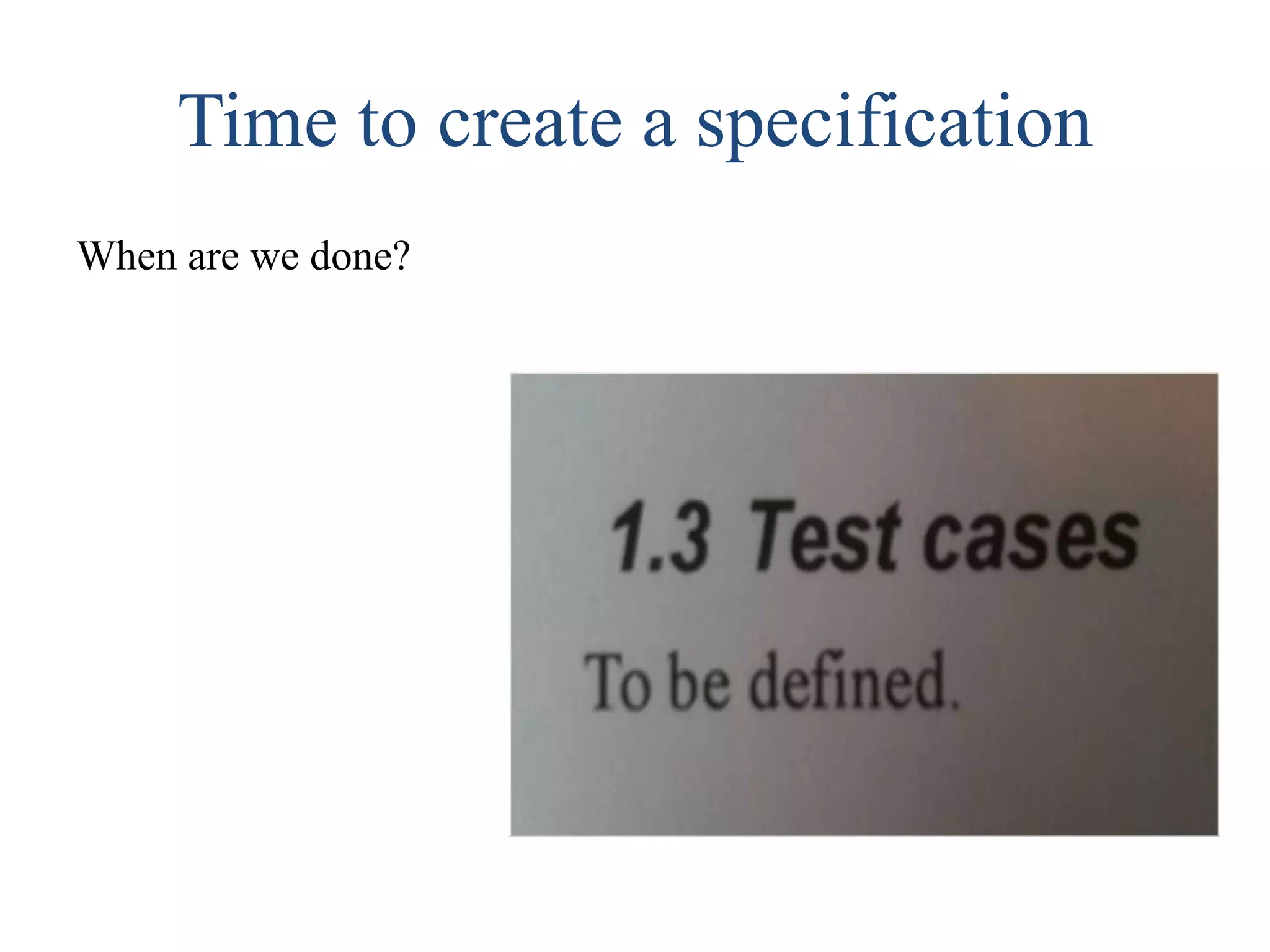 Time to create a specification

When are we done?

1.3 Test cases

To be defined.